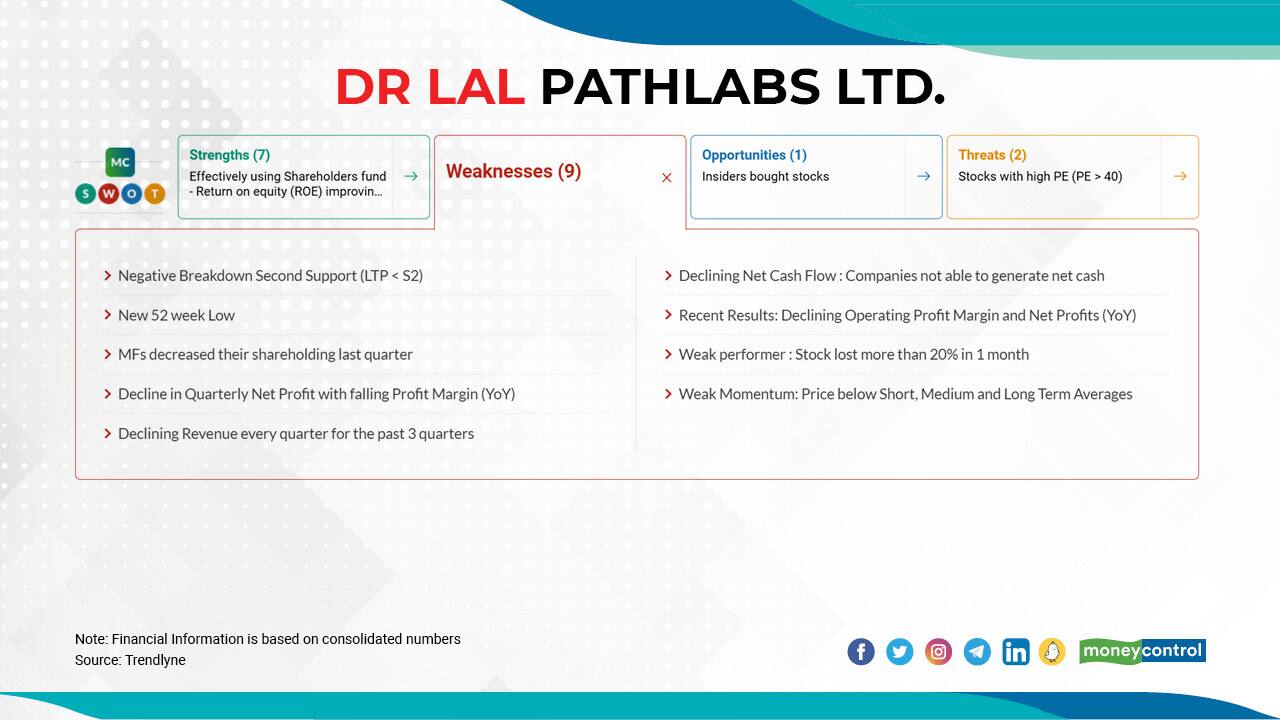 DR LAL PATHLABS LTD.

MC
S W O T

Strengths (7)
Effectively using Shareholders fund - Return on equity (ROE) improvin...

Weaknesses (9)

Opportunities (1)
Insiders bought stocks

Threats (2)
Stocks with high PE (PE > 40)

Negative Breakdown Second Support (LTP < S2)

New 52 week Low

MFs decreased their shareholding last quarter

Decline in Quarterly Net Profit with falling Profit Margin (YoY)

Declining Revenue every quarter for the past 3 quarters

Declining Net Cash Flow : Companies not able to generate net cash

Recent Results: Declining Operating Profit Margin and Net Profits (YoY)

Weak performer : Stock lost more than 20% in 1 month

Weak Momentum: Price below Short, Medium and Long Term Averages

Note: Financial Information is based on consolidated numbers
Source: Trendlyne

moneycontrol